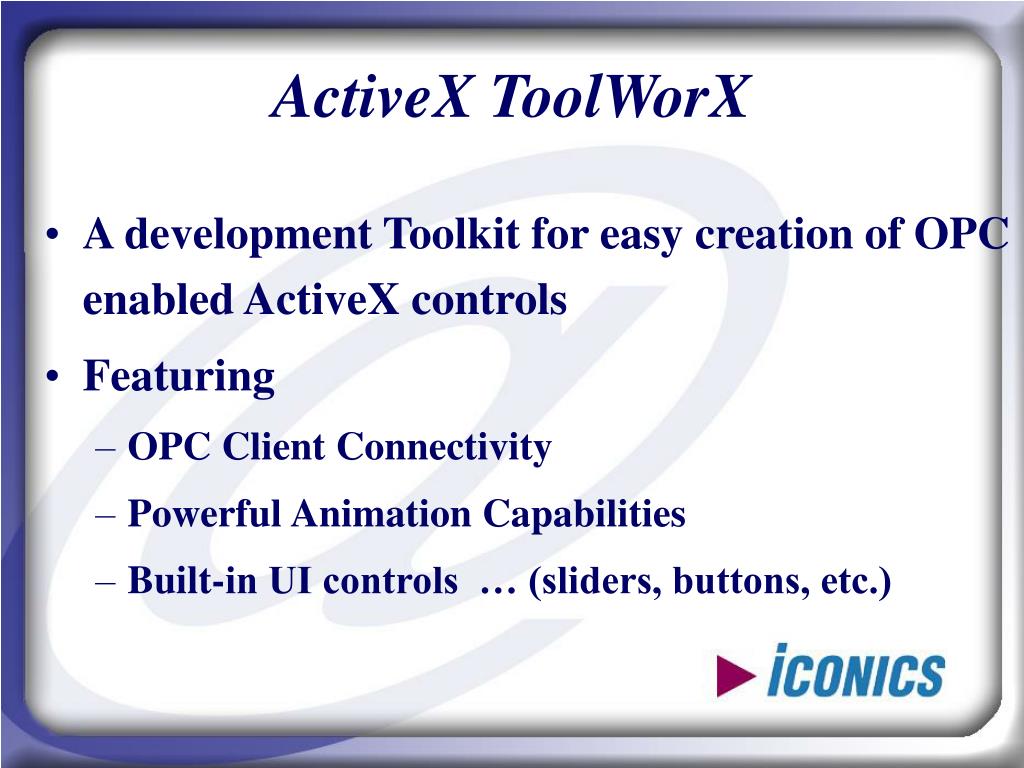 ActiveX ToolWorX

• A development Toolkit for easy creation of OPC enabled ActiveX controls

• Featuring
– OPC Client Connectivity
– Powerful Animation Capabilities
– Built-in UI controls … (sliders, buttons, etc.)

ICONICS